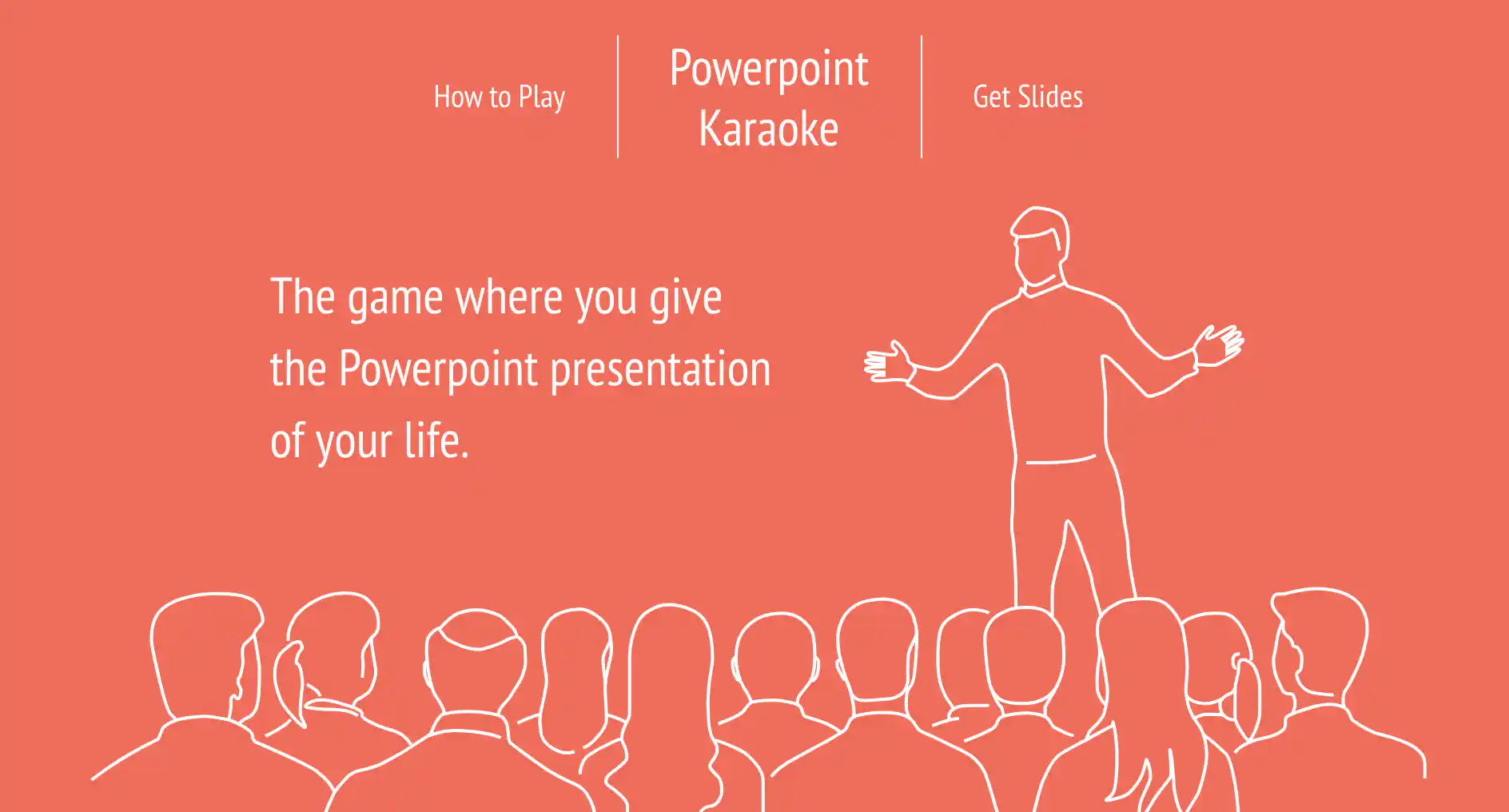 How to Play

Powerpoint Karaoke

Get Slides

The game where you give the Powerpoint presentation of your life.